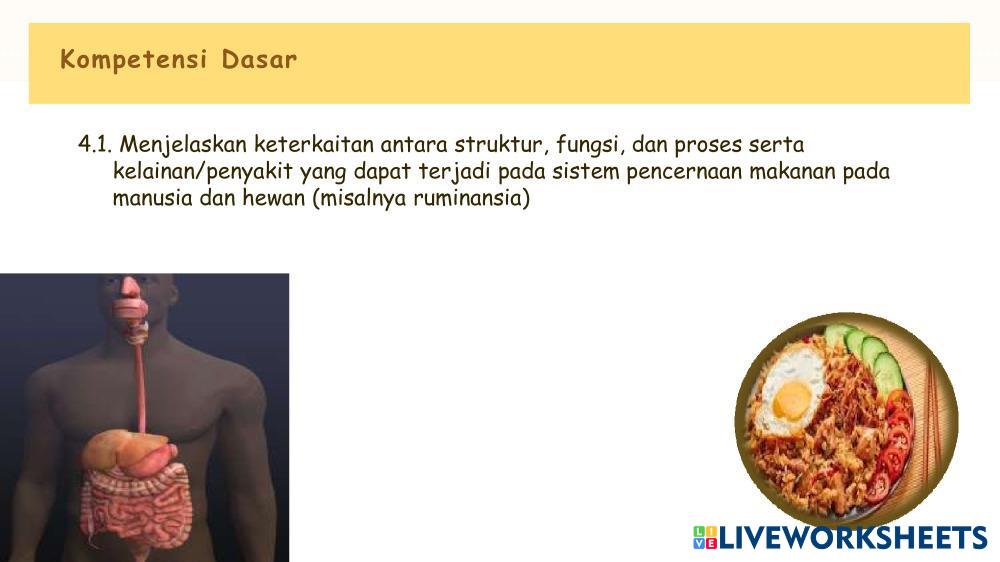 Kompetensi Dasar

4.1. Menjelaskan keterkaitan antara struktur, fungsi, dan proses serta kelainan/penyakit yang dapat terjadi pada sistem pencernaan makanan pada manusia dan hewan (misalnya ruminansia)

LIVEWORKSHEETS